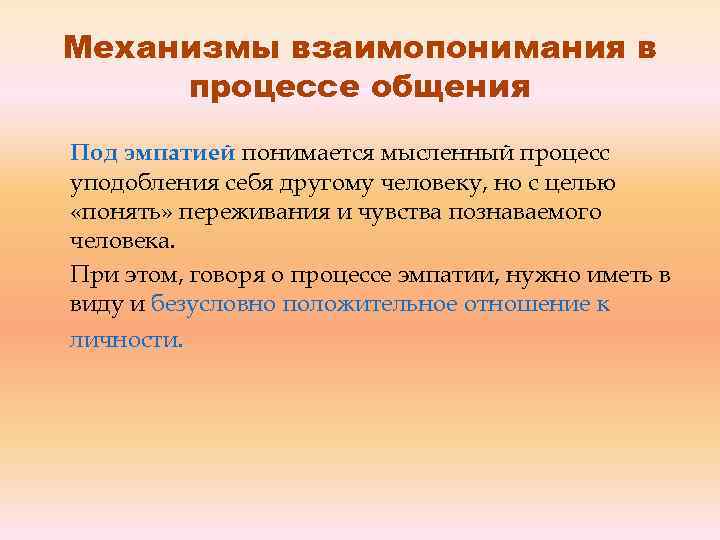 Механизмы взаимопонимания в процессе общения

Под эмпатией понимается мысленный процесс уподобления себя другому человеку, но с целью «понять» переживания и чувства познаваемого человека.

При этом, говоря о процессе эмпатии, нужно иметь в виду и безусловно положительное отношение к личности.